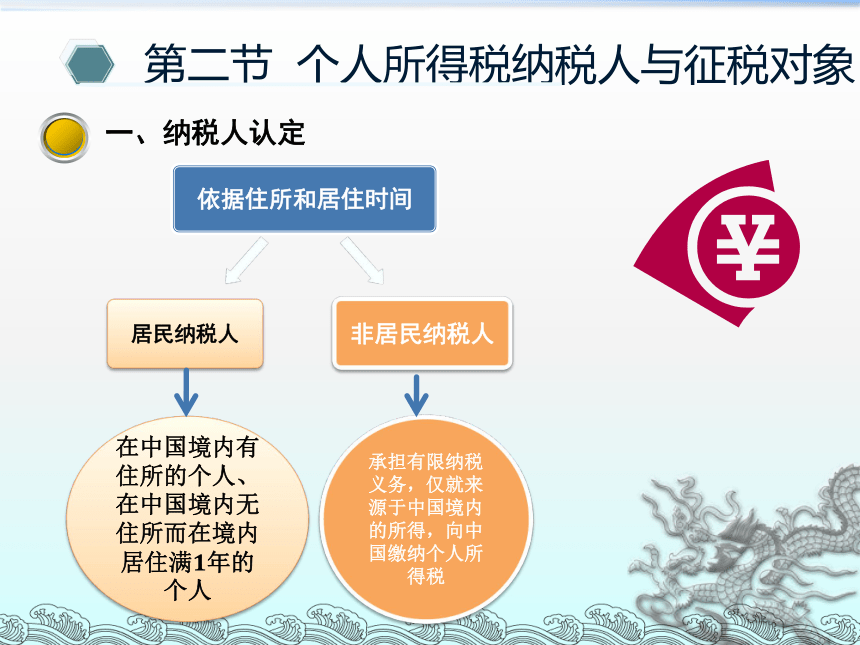 第二节 个人所得税纳税人与征税对象

一、纳税人认定

依据住所和居住时间

居民纳税人

非居民纳税人

在中国境内有住所的个人、在中国境内无住所而在境内居住满1年的个人

承担有限纳税义务，仅就来源于中国境内的所得，向中国缴纳个人所得税

¥